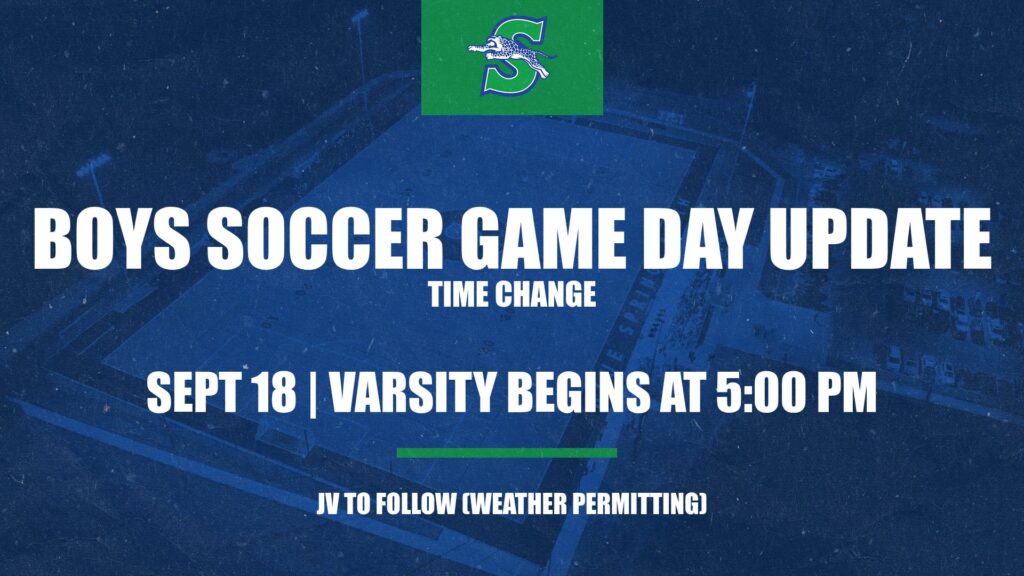 S

BOYS SOCCER GAME DAY UPDATE
TIME CHANGE

SEPT 18 | VARSITY BEGINS AT 5:00 PM

JV TO FOLLOW (WEATHER PERMITTING)